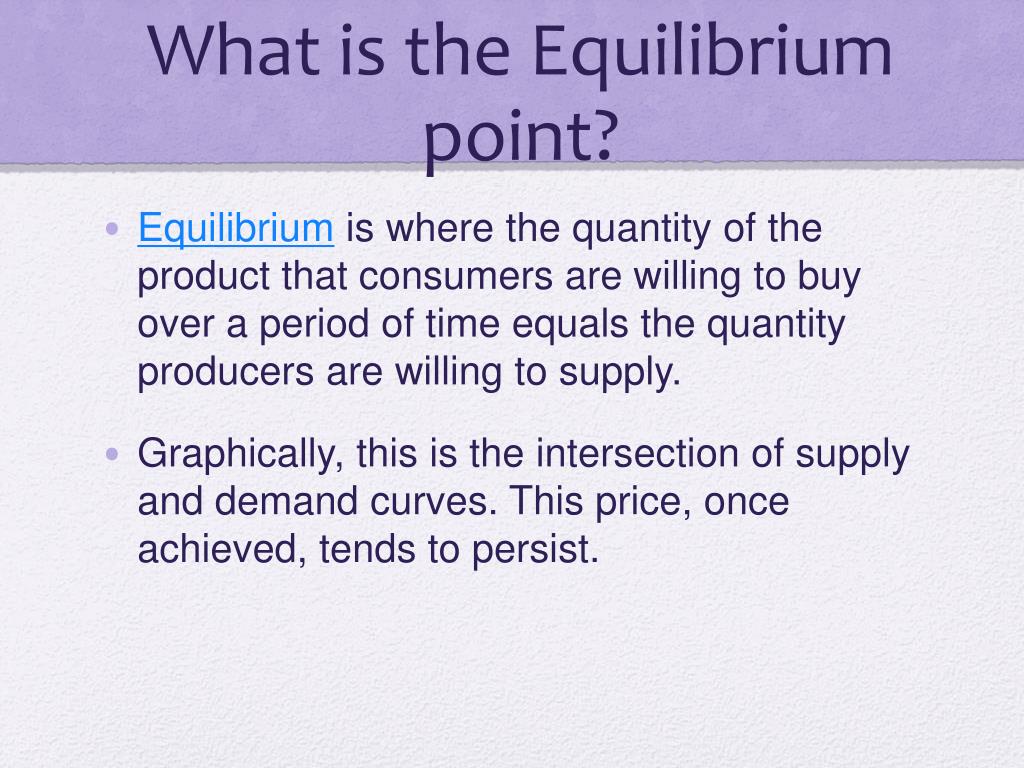 What is the Equilibrium point?

• Equilibrium is where the quantity of the product that consumers are willing to buy over a period of time equals the quantity producers are willing to supply.

• Graphically, this is the intersection of supply and demand curves. This price, once achieved, tends to persist.